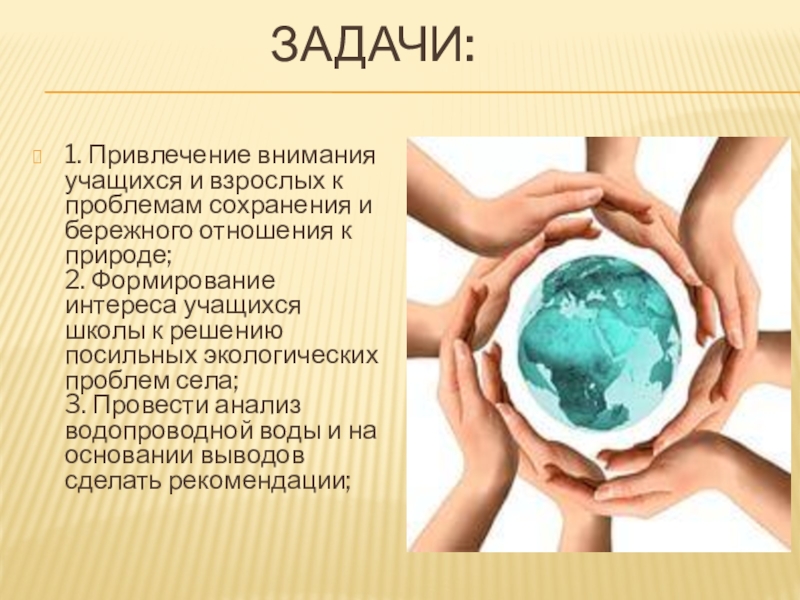 ЗАДАЧИ:

1. Привлечение внимания учащихся и взрослых к проблемам сохранения и бережного отношения к природе;
2. Формирование интереса учащихся школы к решению посильных экологических проблем села;
3. Провести анализ водопроводной воды и на основании выводов сделать рекомендации;